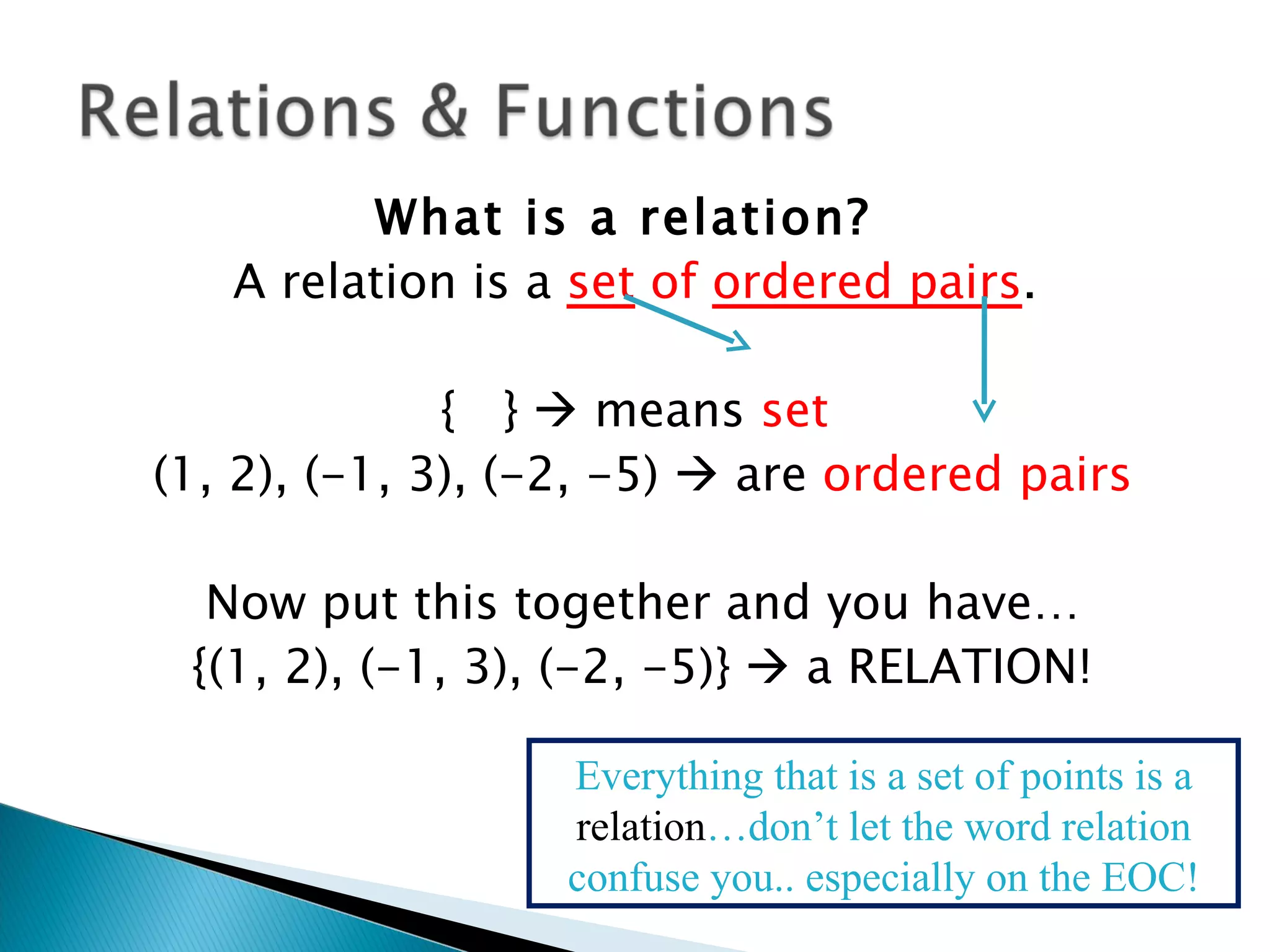 Relations & Functions

What is a relation?

A relation is a set of ordered pairs.

{ } → means set

(1, 2), (-1, 3), (-2, -5) → are ordered pairs

Now put this together and you have…

{(1, 2), (-1, 3), (-2, -5)} → a RELATION!

Everything that is a set of points is a relation…don't let the word relation confuse you.. especially on the EOC!